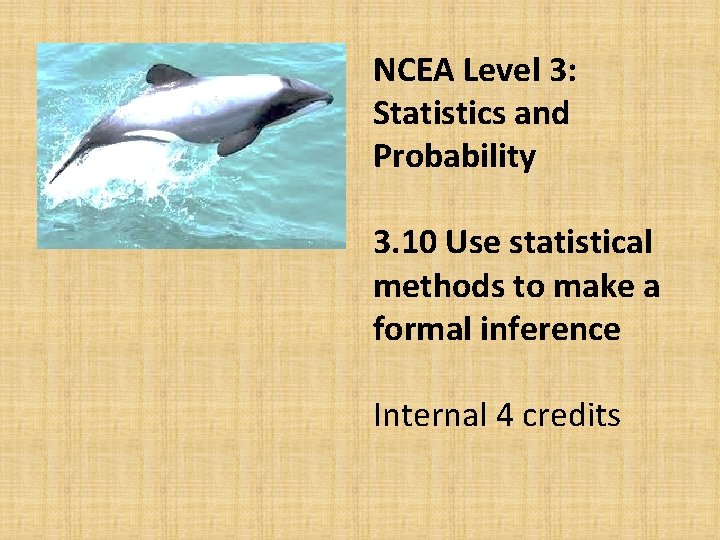 NCEA Level 3: Statistics and Probability

3.10 Use statistical methods to make a formal inference

Internal 4 credits